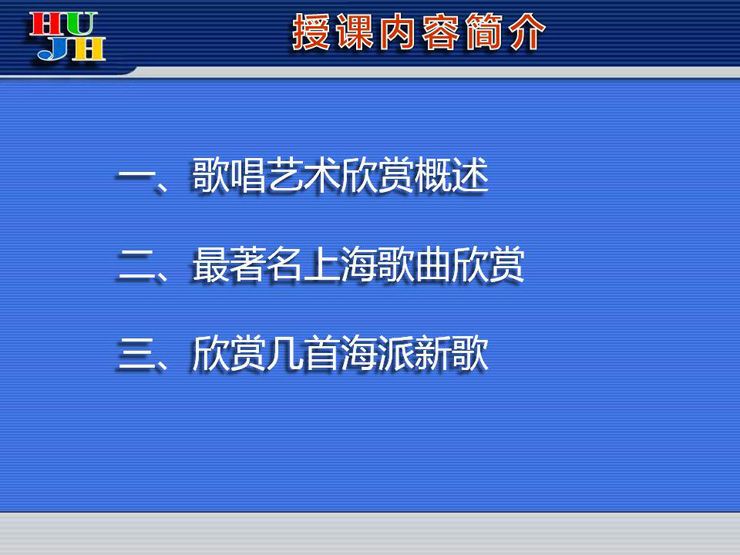 HU
JH

授课内容简介

一、歌唱艺术欣赏概述

二、最著名上海歌曲欣赏

三、欣赏几首海派新歌